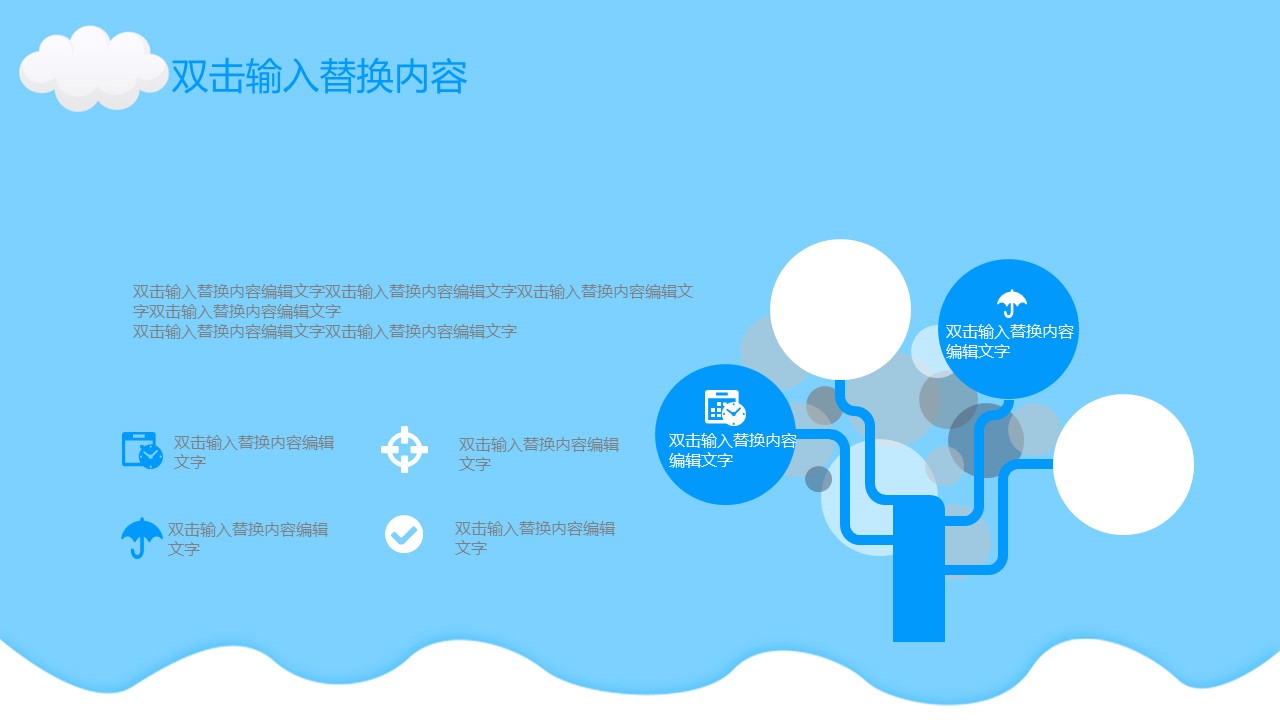 双击输入替换内容

双击输入替换内容编辑文字双击输入替换内容编辑文字双击输入替换内容编辑文字双击输入替换内容编辑文字
双击输入替换内容编辑文字双击输入替换内容编辑文字

双击输入替换内容编辑文字

双击输入替换内容编辑文字

双击输入替换内容编辑文字

双击输入替换内容编辑文字

双击输入替换内容编辑文字

双击输入替换内容编辑文字